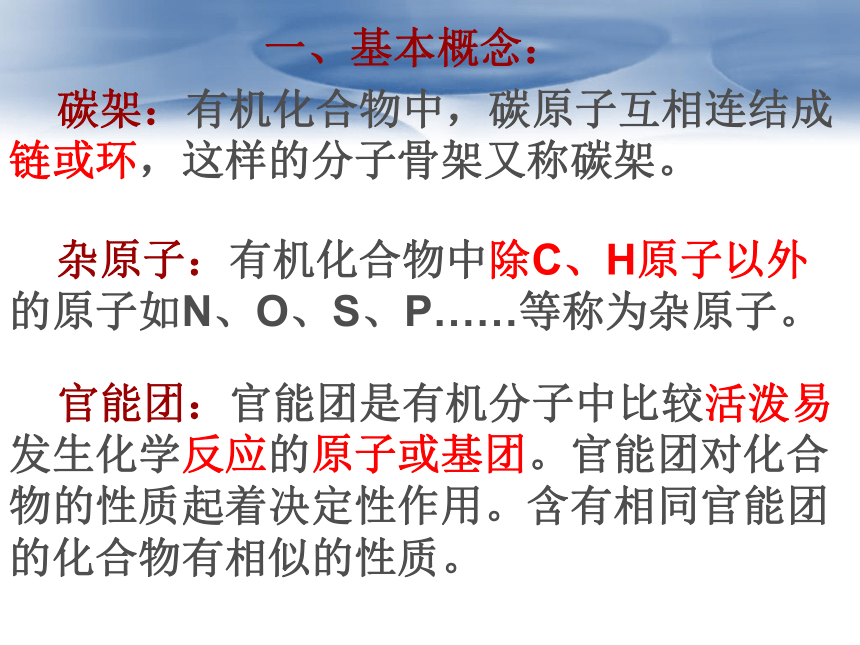 一、基本概念：

碳架：有机化合物中，碳原子互相连结成链或环，这样的分子骨架又称碳架。

杂原子：有机化合物中除C、H原子以外的原子如N、O、S、P……等称为杂原子。

官能团：官能团是有机分子中比较活泼易发生化学反应的原子或基团。官能团对化合物的性质起着决定性作用。含有相同官能团的化合物有相似的性质。